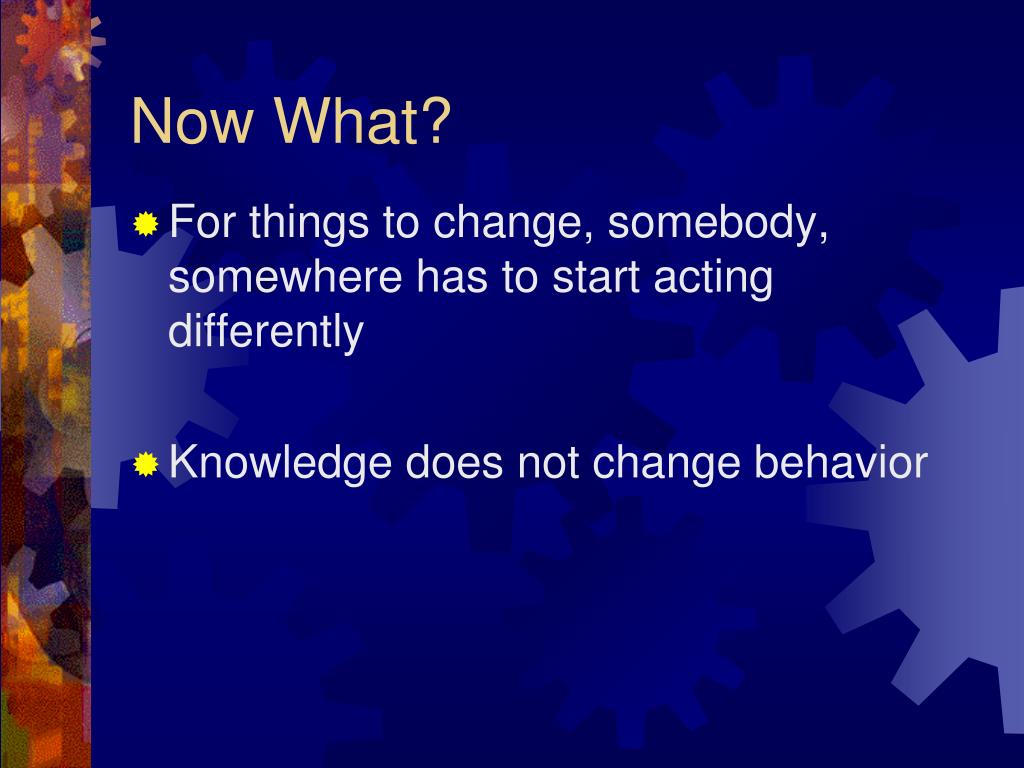 Now What?

For things to change, somebody, somewhere has to start acting differently

Knowledge does not change behavior